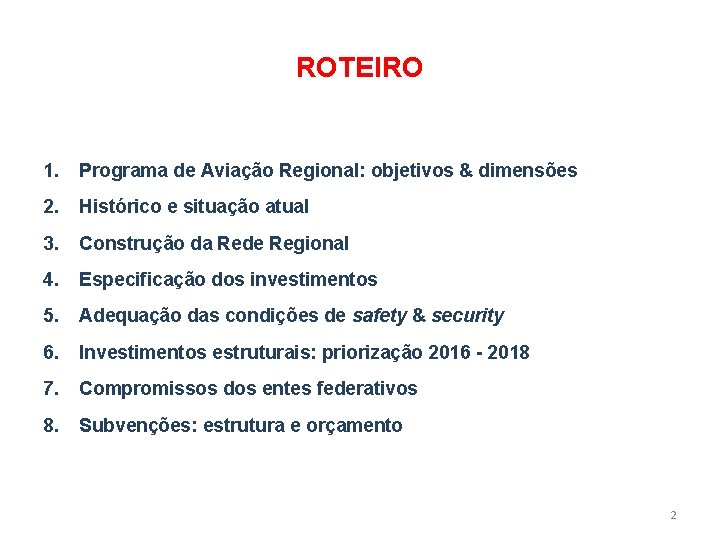 ROTEIRO

1. Programa de Aviação Regional: objetivos & dimensões
2. Histórico e situação atual
3. Construção da Rede Regional
4. Especificação dos investimentos
5. Adequação das condições de safety & security
6. Investimentos estruturais: priorização 2016 - 2018
7. Compromissos dos entes federativos
8. Subvenções: estrutura e orçamento

2